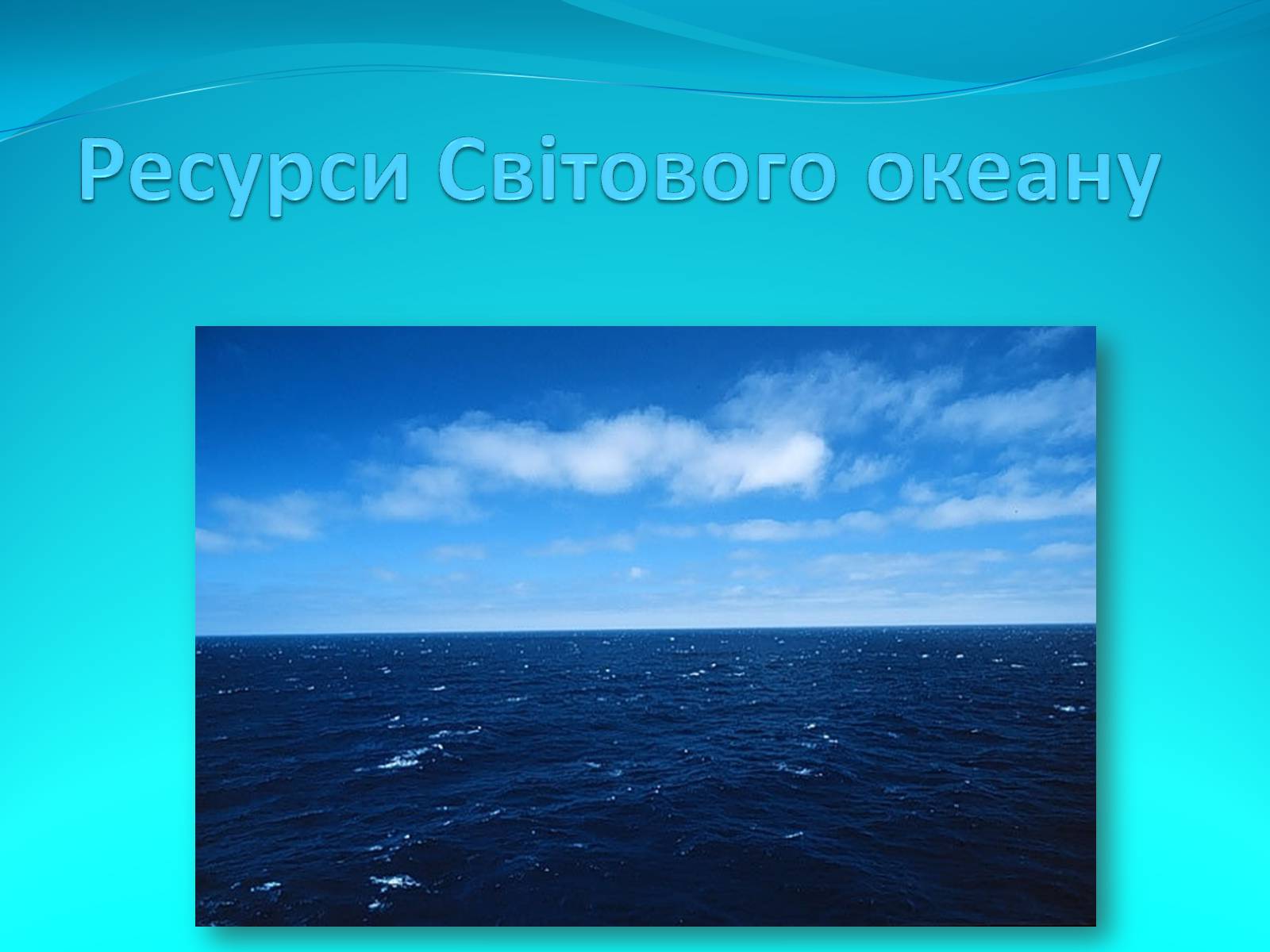 Ресурси Світового океану